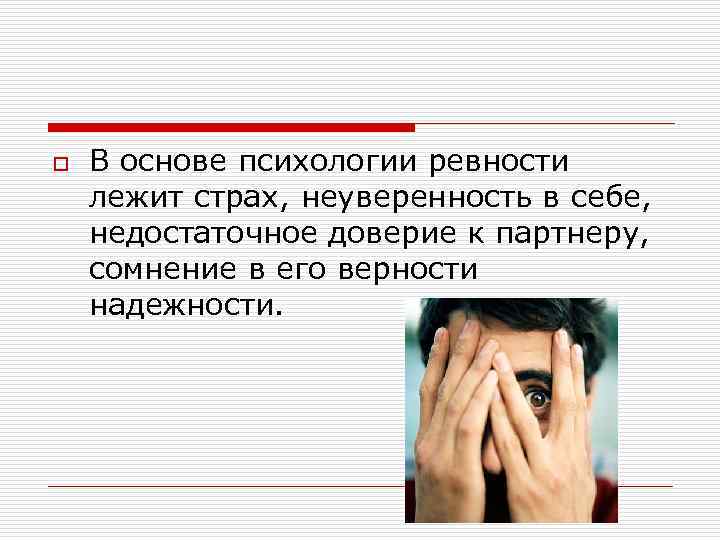 В основе психологии ревности лежит страх, неуверенность в себе, недостаточное доверие к партнеру, сомнение в его верности надежности.